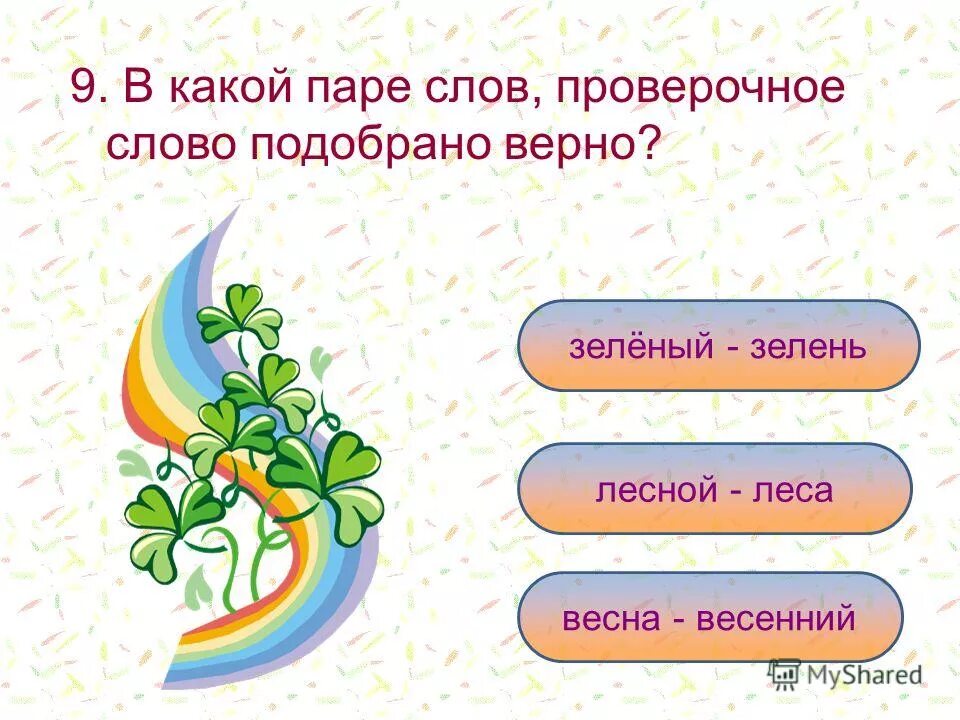 9. В какой паре слов, проверочное слово подобрано верно?

зелёный - зелень

лесной - леса

весна - весенний

MyShared